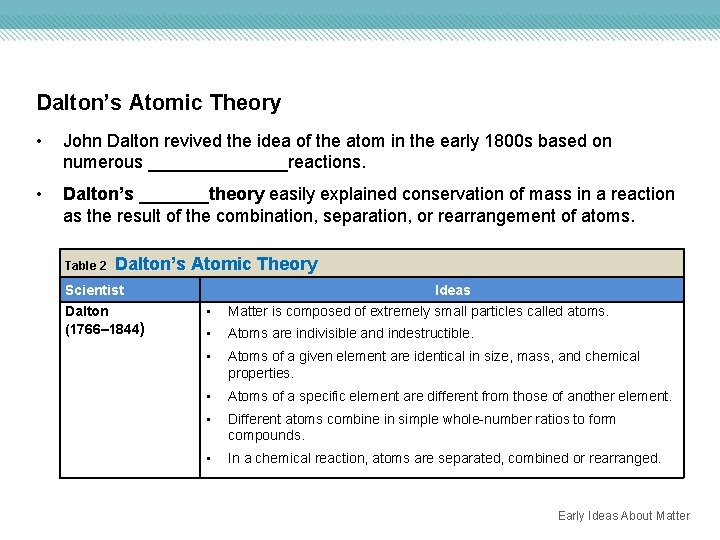 Dalton's Atomic Theory

• John Dalton revived the idea of the atom in the early 1800s based on numerous ______________reactions.

• Dalton's _______theory easily explained conservation of mass in a reaction as the result of the combination, separation, or rearrangement of atoms.

Table 2 Dalton's Atomic Theory

| Scientist | Ideas |
|---|---|
| Dalton (1766–1844) | • Matter is composed of extremely small particles called atoms. • Atoms are indivisible and indestructible. • Atoms of a given element are identical in size, mass, and chemical properties. • Atoms of a specific element are different from those of another element. • Different atoms combine in simple whole-number ratios to form compounds. • In a chemical reaction, atoms are separated, combined or rearranged. |

Early Ideas About Matter